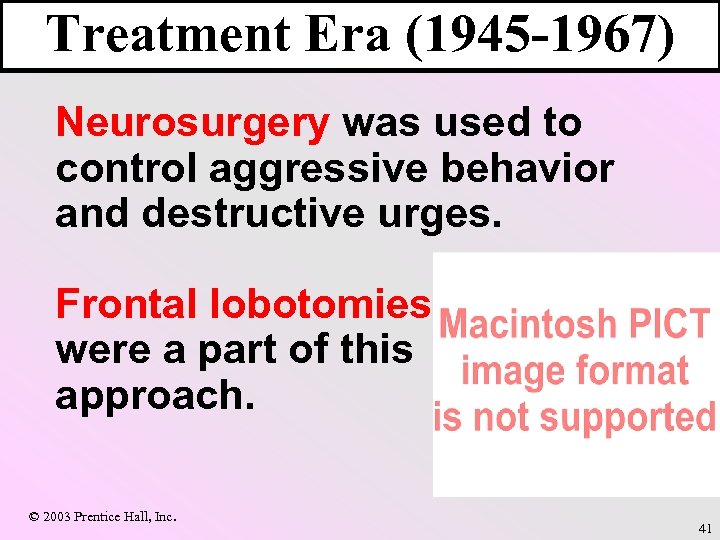 Treatment Era (1945-1967)

Neurosurgery was used to control aggressive behavior and destructive urges.

Frontal lobotomies were a part of this approach.

Macintosh PICT image format is not supported

© 2003 Prentice Hall, Inc.

41